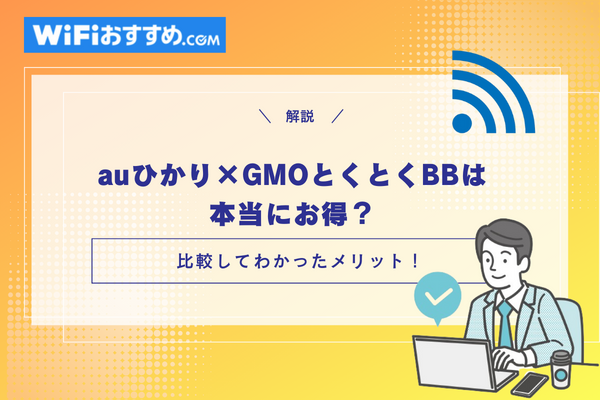 WiFiおすすめ.COM

＼ 解説 ／

auひかり×GMOとくとくBBは本当にお得？

比較してわかったメリット！